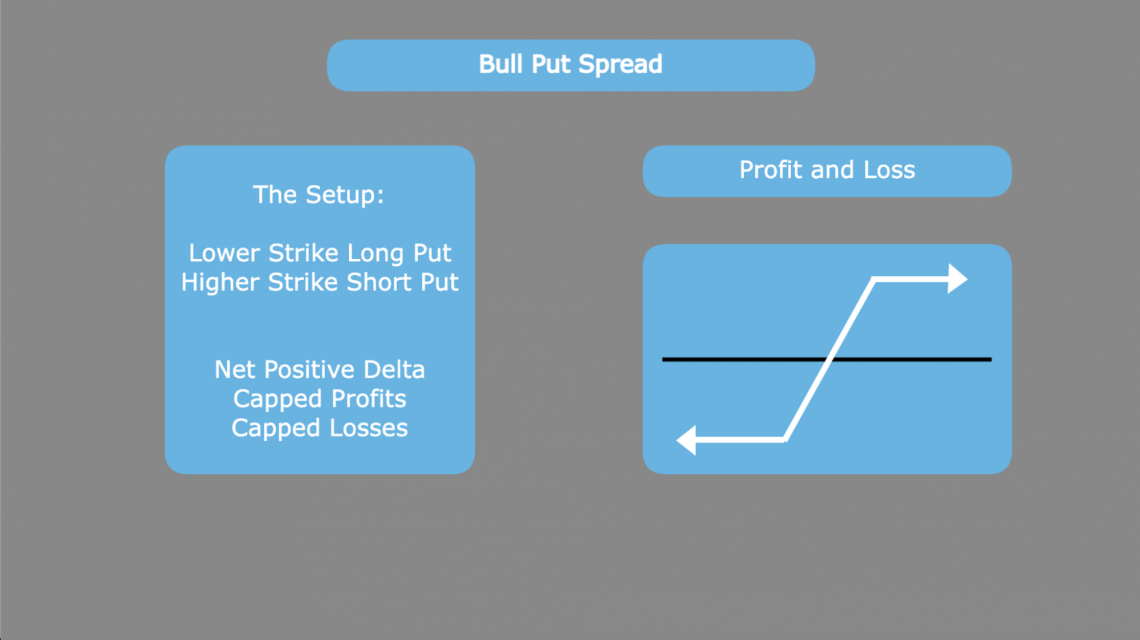 Bull Put Spread

The Setup:

Lower Strike Long Put
Higher Strike Short Put

Net Positive Delta
Capped Profits
Capped Losses

Profit and Loss